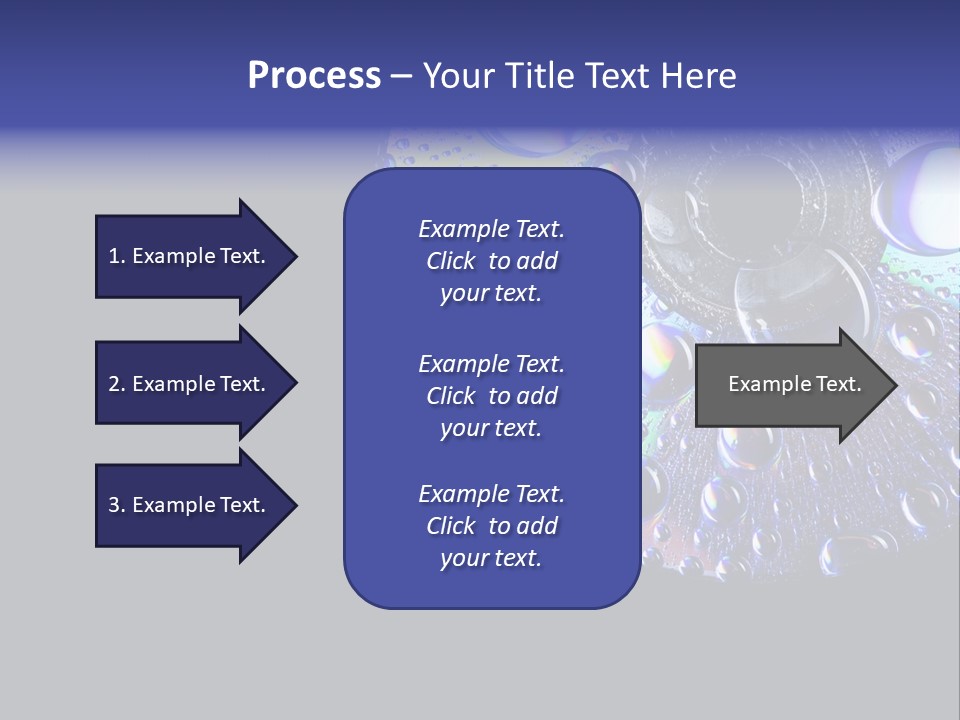 Process – Your Title Text Here

1. Example Text.

2. Example Text.

3. Example Text.

Example Text. Click to add your text.

Example Text. Click to add your text.

Example Text. Click to add your text.

Example Text.